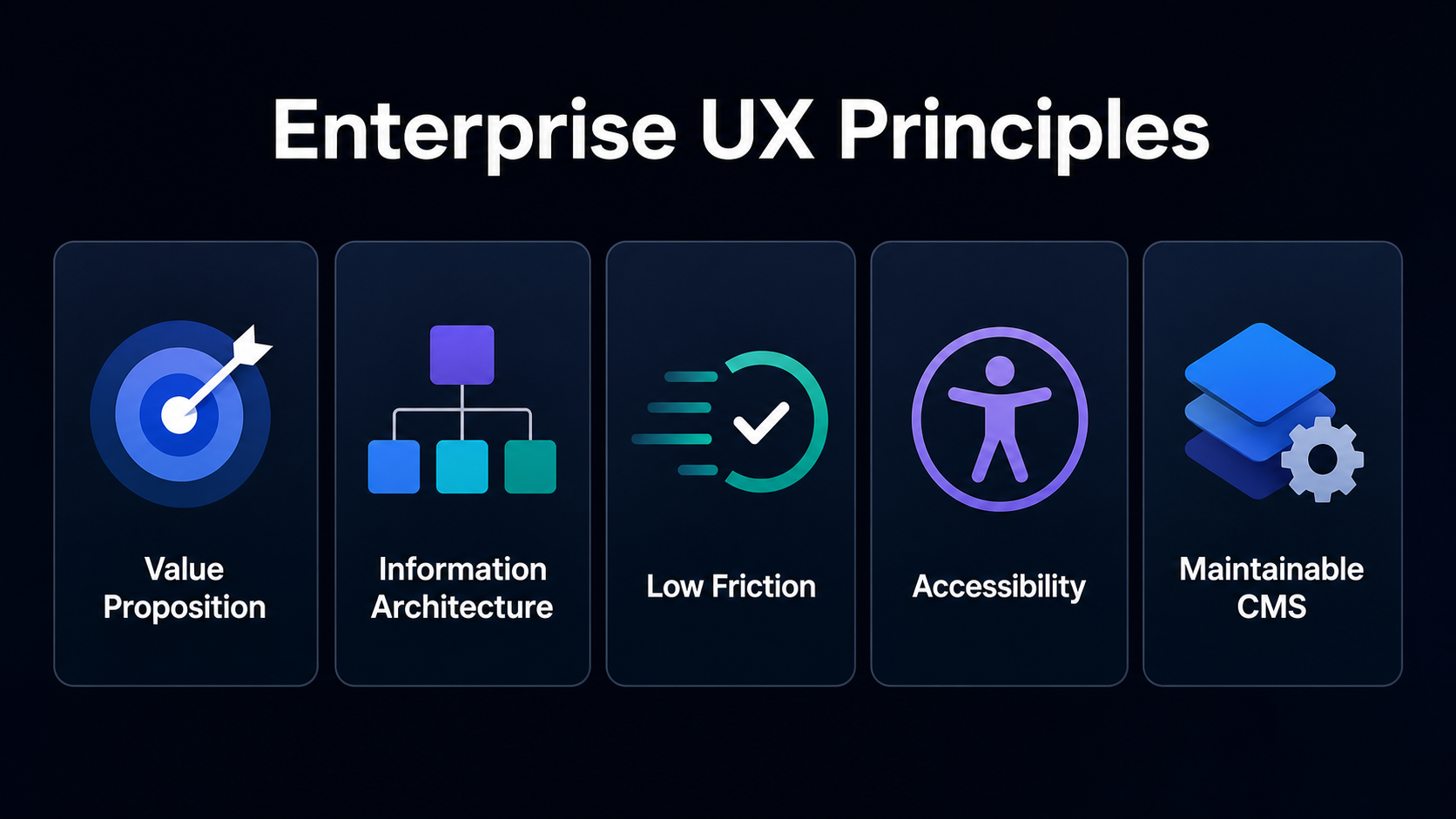 Enterprise UX Principles

Value Proposition

Information Architecture

Low Friction

Accessibility

Maintainable CMS